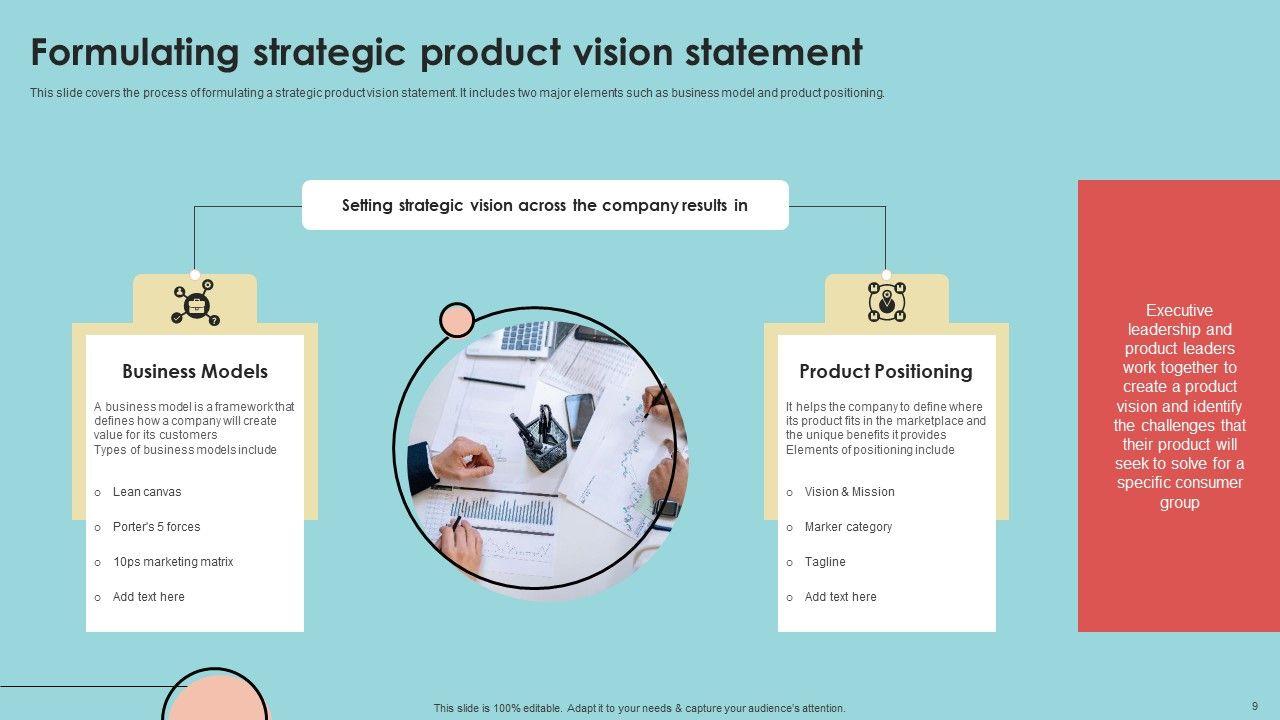 Formulating strategic product vision statement

This slide covers the process of formulating a strategic product vision statement. It includes two major elements such as business model and product positioning.

Setting strategic vision across the company results in

Business Models

A business model is a framework that defines how a company will create value for its customers
Types of business models include

o Lean canvas

o Porter's 5 forces

o 10ps marketing matrix

o Add text here

Product Positioning

It helps the company to define where its product fits in the marketplace and the unique benefits it provides
Elements of positioning include

o Vision & Mission

o Marker category

o Tagline

o Add text here

Executive leadership and product leaders work together to create a product vision and identify the challenges that their product will seek to solve for a specific consumer group

This slide is 100% editable. Adapt it to your needs & capture your audience's attention.

9